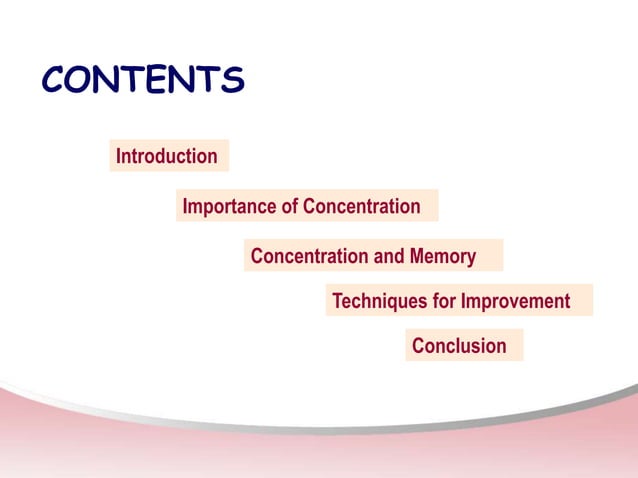 CONTENTS

Introduction

Importance of Concentration

Concentration and Memory

Techniques for Improvement

Conclusion